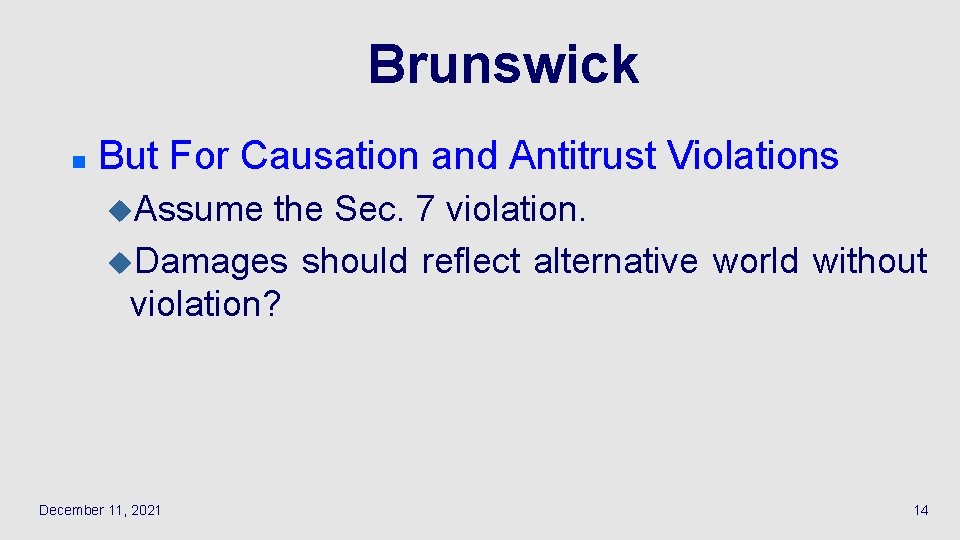 Brunswick

But For Causation and Antitrust Violations

Assume the Sec. 7 violation.

Damages should reflect alternative world without violation?

December 11, 2021

14